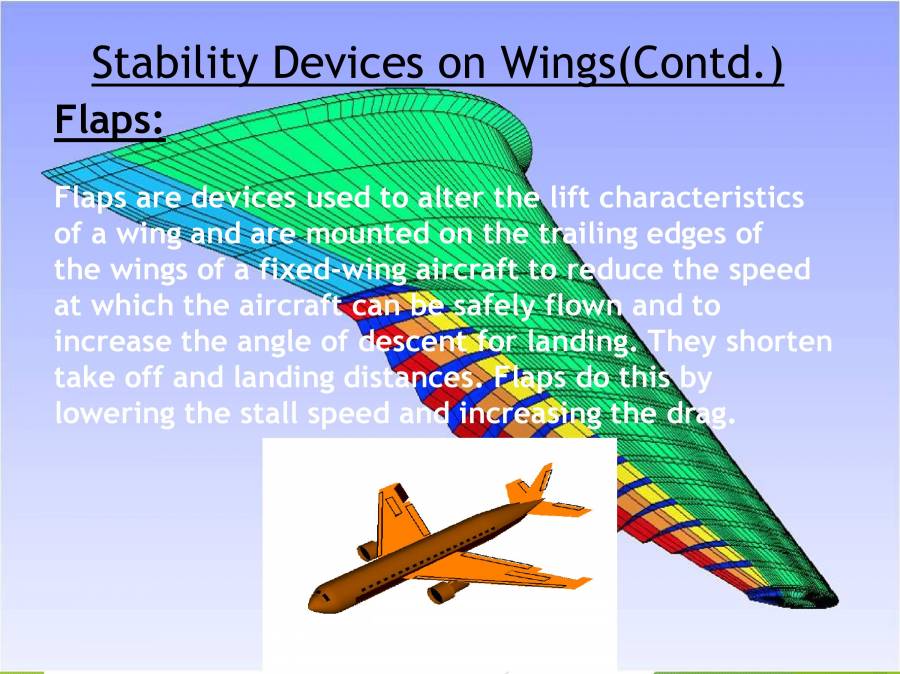 Stability Devices on Wings(Contd.)

Flaps:

Flaps are devices used to alter the lift characteristics of a wing and are mounted on the trailing edges of the wings of a fixed-wing aircraft to reduce the speed at which the aircraft can be safely flown and to increase the angle of descent for landing. They shorten take off and landing distances. Flaps do this by lowering the stall speed and increasing the drag.